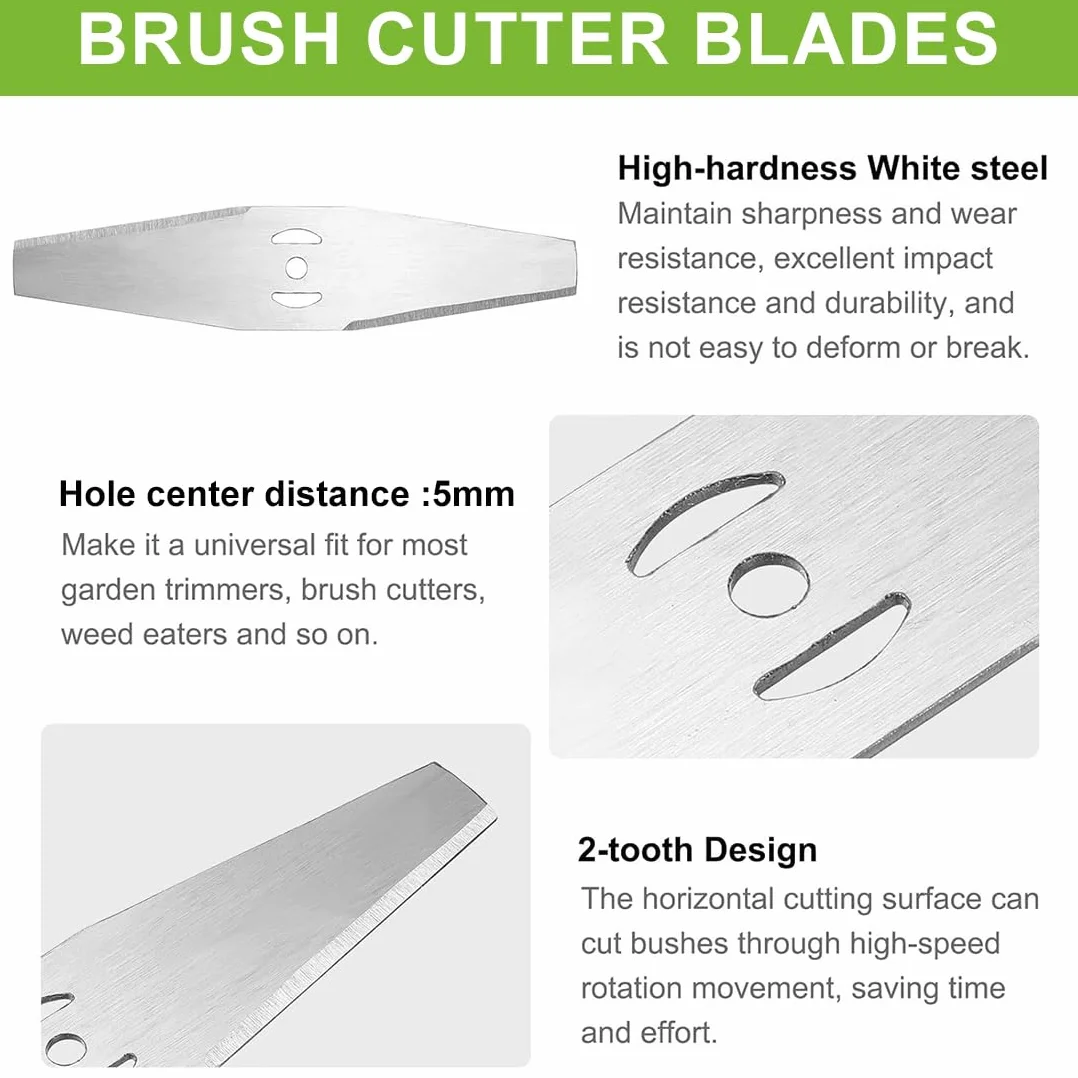 BRUSH CUTTER BLADES

High-hardness White steel
Maintain sharpness and wear resistance, excellent impact resistance and durability, and is not easy to deform or break.

Hole center distance :5mm
Make it a universal fit for most garden trimmers, brush cutters, weed eaters and so on.

2-tooth Design
The horizontal cutting surface can cut bushes through high-speed rotation movement, saving time and effort.